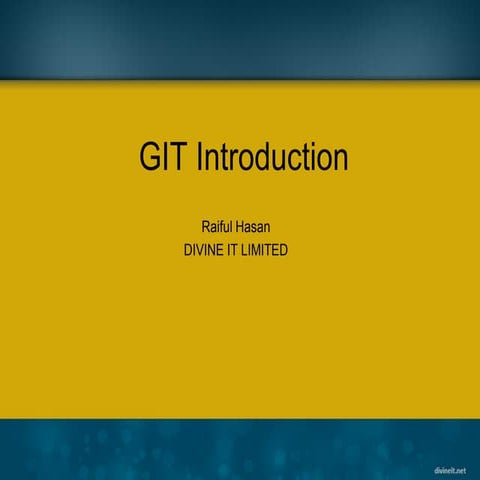 GIT Introduction

Raiful Hasan
DIVINE IT LIMITED

divineit.net